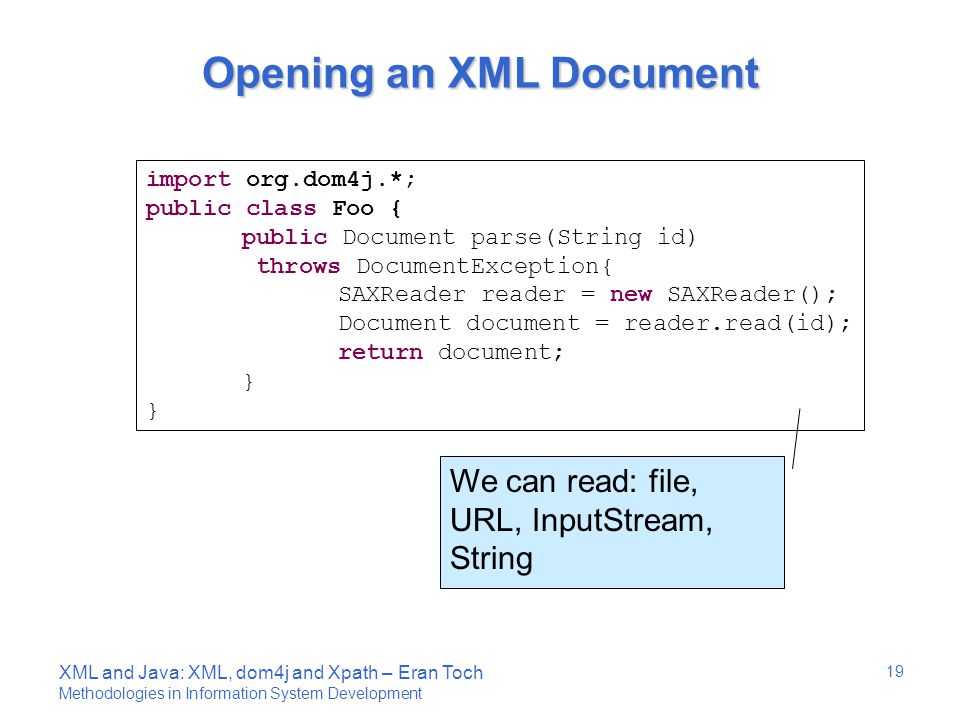 Opening an XML Document

import org.dom4j.*;
public class Foo {
	public Document parse(String id)
	 throws DocumentException{
		SAXReader reader = new SAXReader();
		Document document = reader.read(id);
		return document;
	}
}

We can read: file, URL, InputStream, String

XML and Java: XML, dom4j and Xpath – Eran Toch
Methodologies in Information System Development

19